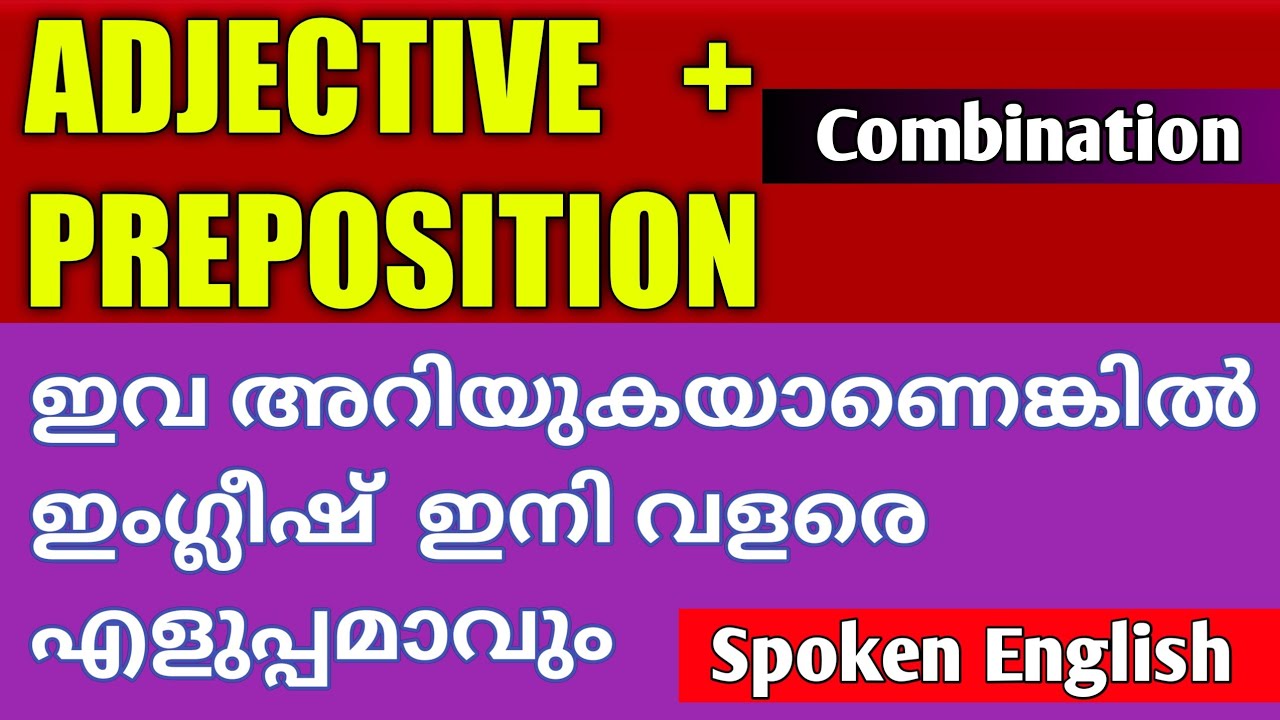 ADJECTIVE + PREPOSITION

Combination

ഇവ അറിയുകയാണെങ്കിൽ ഇംഗ്ലീഷ് ഇനി വളരെ എളുപ്പമാവും

Spoken English